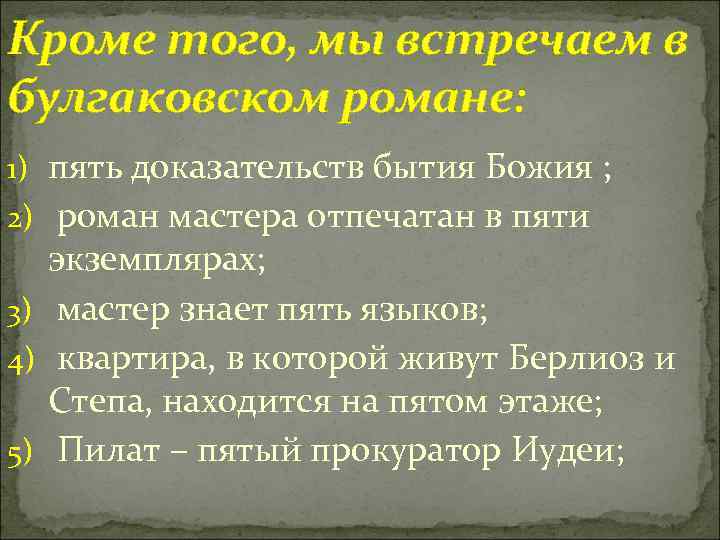 Кроме того, мы встречаем в булгаковском романе:

1) пять доказательств бытия Божия ;

2) роман мастера отпечатан в пяти экземплярах;

3) мастер знает пять языков;

4) квартира, в которой живут Берлиоз и Степа, находится на пятом этаже;

5) Пилат – пятый прокуратор Иудеи;